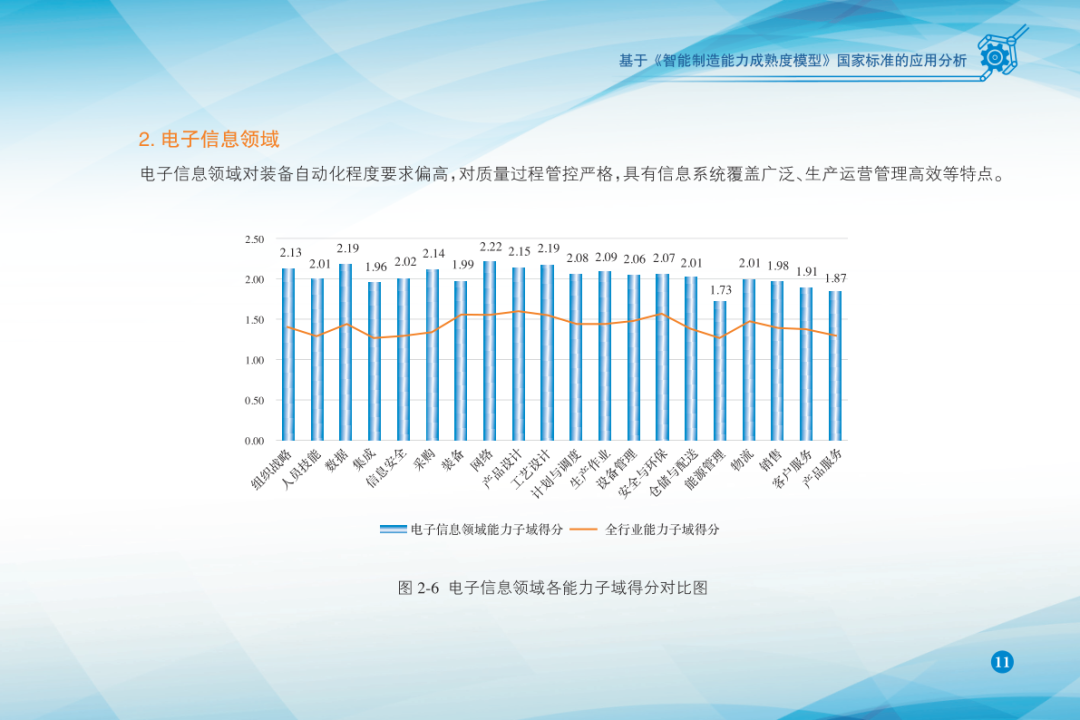 基于《智能制造能力成熟度模型》国家标准的应用分析

2. 电子信息领域

电子信息领域对装备自动化程度要求偏高，对质量过程管控严格，具有信息系统覆盖广泛、生产运营管理高效等特点。

2.50
2.00
1.50
1.00
0.50
0.00

2.13 2.01 2.19 1.96 2.02 2.14 1.99 2.22 2.15 2.19 2.08 2.09 2.06 2.07 2.01 1.73 2.01 1.98 1.91 1.87

组织战略 人员技能 数据 集成 信息安全 采购 装备 网络 产品设计 工艺设计 计划与调度 生产作业 设备管理 安全与环保 仓储与配送 能源管理 物流 销售 客户服务 产品服务

电子信息领域能力子域得分 全行业能力子域得分

图 2-6 电子信息领域各能力子域得分对比图

11